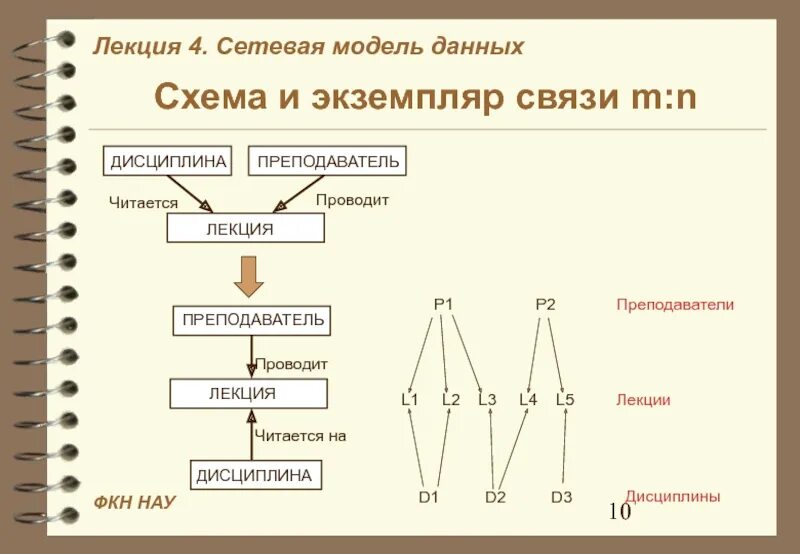 Лекция 4. Сетевая модель данных

Схема и экземпляр связи m:n

ДИСЦИПЛИНА

ПРЕПОДАВАТЕЛЬ

Читается

Проводит

ЛЕКЦИЯ

ПРЕПОДАВАТЕЛЬ

Проводит

ЛЕКЦИЯ

Читается на

ДИСЦИПЛИНА

P1 P2 Преподаватели

L1 L2 L3 L4 L5 Лекции

D1 D2 D3 Дисциплины

ФКН НАУ

10